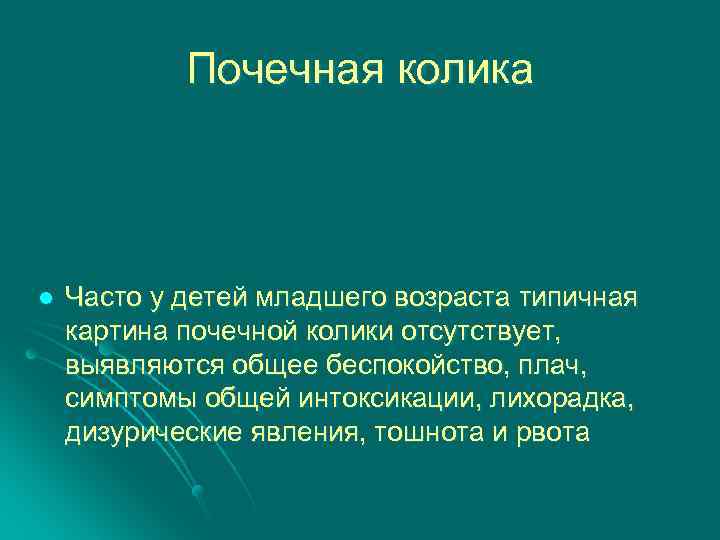 Почечная колика

Часто у детей младшего возраста типичная картина почечной колики отсутствует, выявляются общее беспокойство, плач, симптомы общей интоксикации, лихорадка, дизурические явления, тошнота и рвота